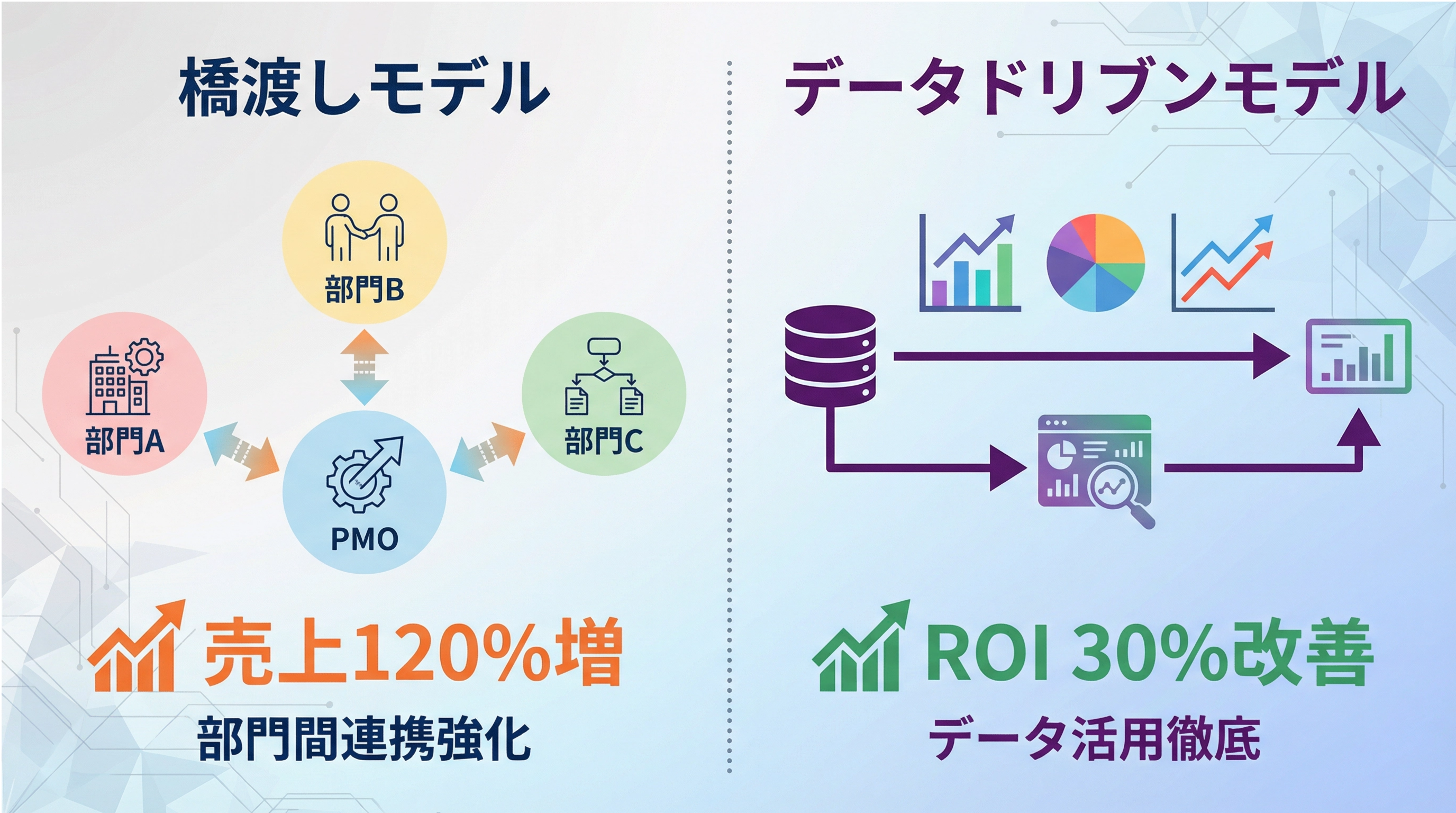 橋渡しモデル

部門B

部門A

部門C

PMO

売上120%増

部門間連携強化

データドリブンモデル

ROI 30%改善

データ活用徹底